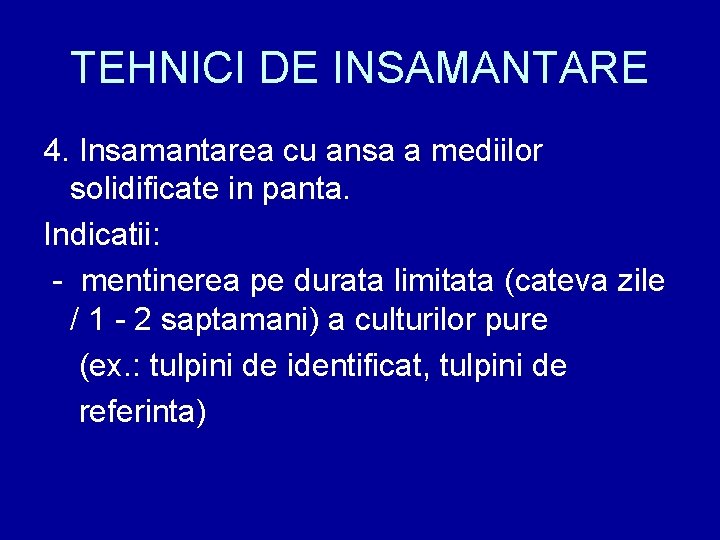 TEHNICI DE INSAMANTARE

4. Insamantarea cu ansa a mediilor solidificate in panta.

Indicatii:

- mentinerea pe durata limitata (cateva zile / 1 - 2 saptamani) a culturilor pure

(ex.: tulpini de identificat, tulpini de referinta)